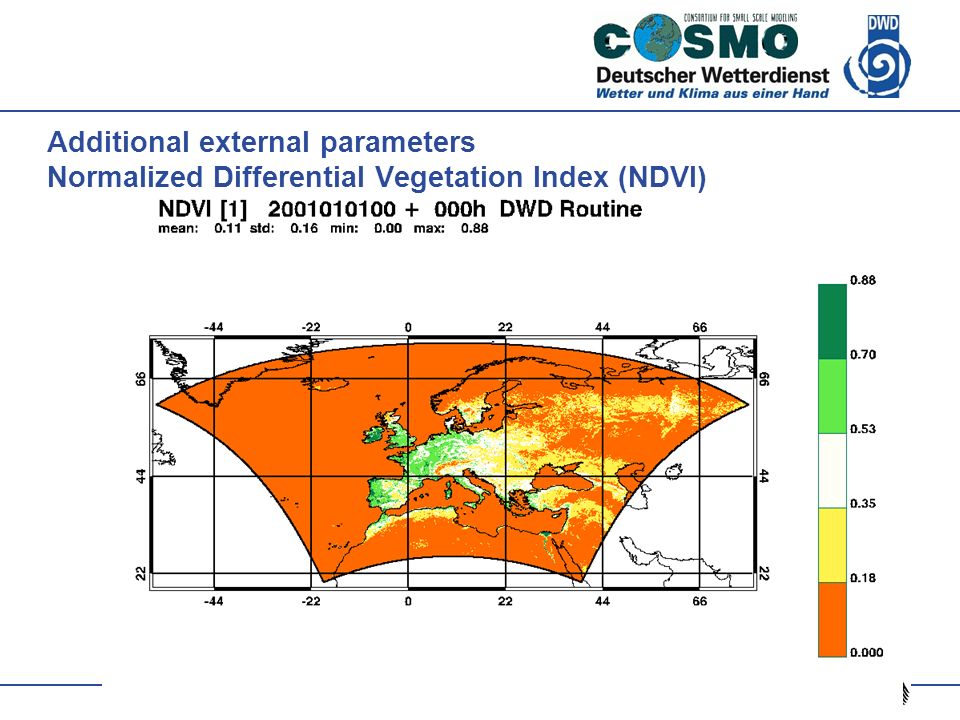 CONSORTIUM FOR SMALL SCALE MODELING
COSMO
DWD
Deutscher Wetterdienst
Wetter und Klima aus einer Hand

Additional external parameters
Normalized Differential Vegetation Index (NDVI)

NDVI [1] 2001010100 + 000h DWD Routine
mean: 0.11 std: 0.16 min: 0.00 max: 0.88

-44 -22 0 22 44 66
66
44
22
66
44
22
-44 -22 0 22 44 66

0.88
0.70
0.53
0.35
0.18
0.000